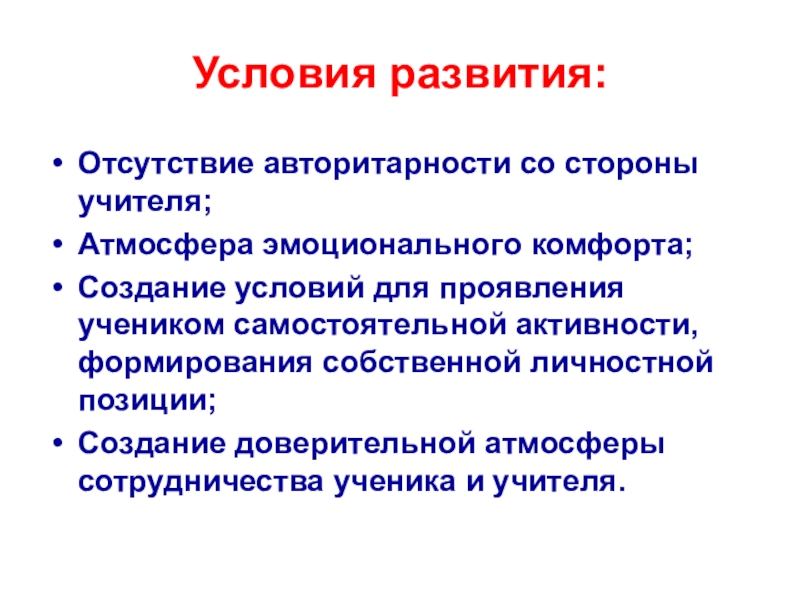 Условия развития:

• Отсутствие авторитарности со стороны учителя;
• Атмосфера эмоционального комфорта;
• Создание условий для проявления учеником самостоятельной активности, формирования собственной личностной позиции;
• Создание доверительной атмосферы сотрудничества ученика и учителя.